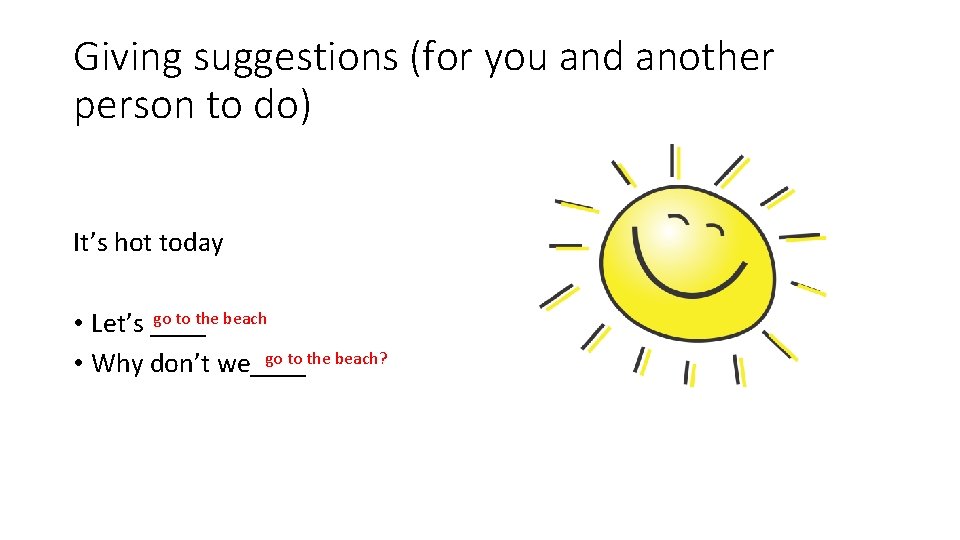 Giving suggestions (for you and another person to do)

It’s hot today

• Let’s ____ go to the beach
• Why don’t we____ go to the beach?